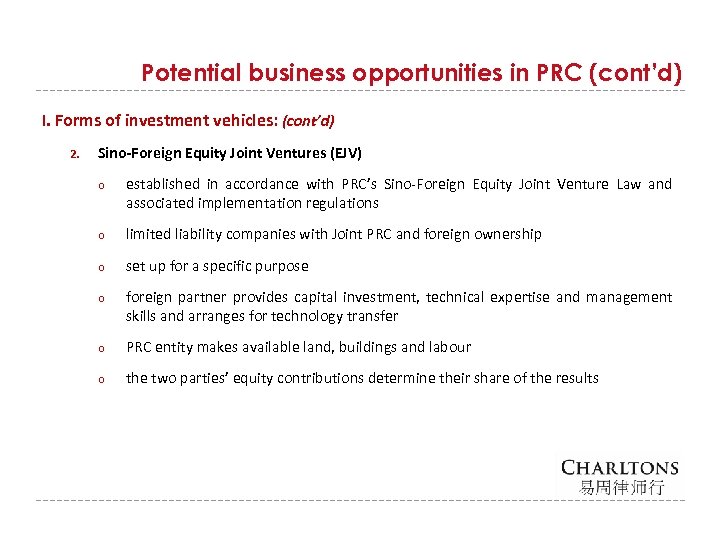 Potential business opportunities in PRC (cont'd)

I. Forms of investment vehicles: (cont'd)

2. Sino-Foreign Equity Joint Ventures (EJV)

o established in accordance with PRC's Sino-Foreign Equity Joint Venture Law and associated implementation regulations

o limited liability companies with Joint PRC and foreign ownership

o set up for a specific purpose

o foreign partner provides capital investment, technical expertise and management skills and arranges for technology transfer

o PRC entity makes available land, buildings and labour

o the two parties' equity contributions determine their share of the results

CHARLTONS
易周律师行